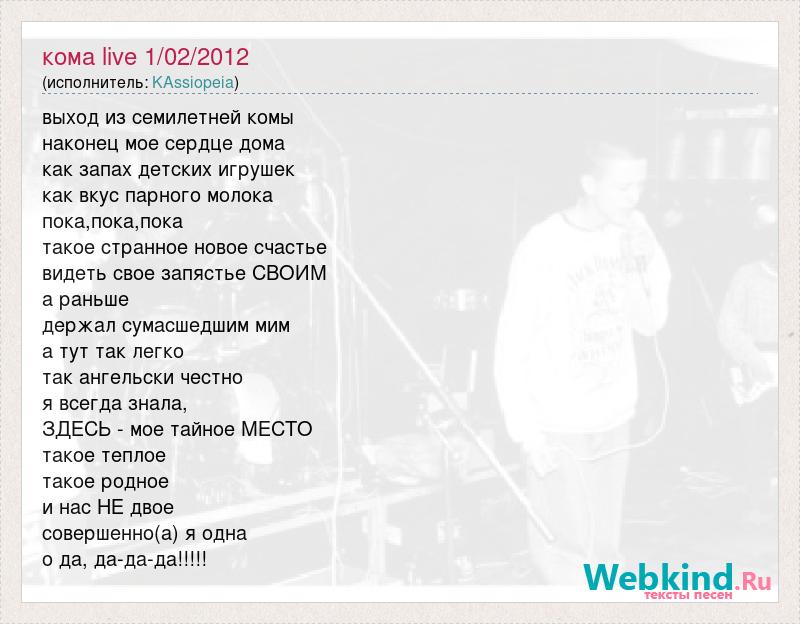 кома live 1/02/2012
(исполнитель: KAssiopeia)

выход из семилетней комы
наконец мое сердце дома
как запах детских игрушек
как вкус парного молока
пока,пока,пока
такое странное новое счастье
видеть свое запястье СВОИМ
а раньше
держал сумасшедшим мим
а тут так легко
так ангельски честно
я всегда знала,
ЗДЕСЬ - мое тайное МЕСТО
такое теплое
такое родное
и нас НЕ двое
совершенно(а) я одна
о да, да-да-да!!!!!

Webkind.Ru
тексты песен